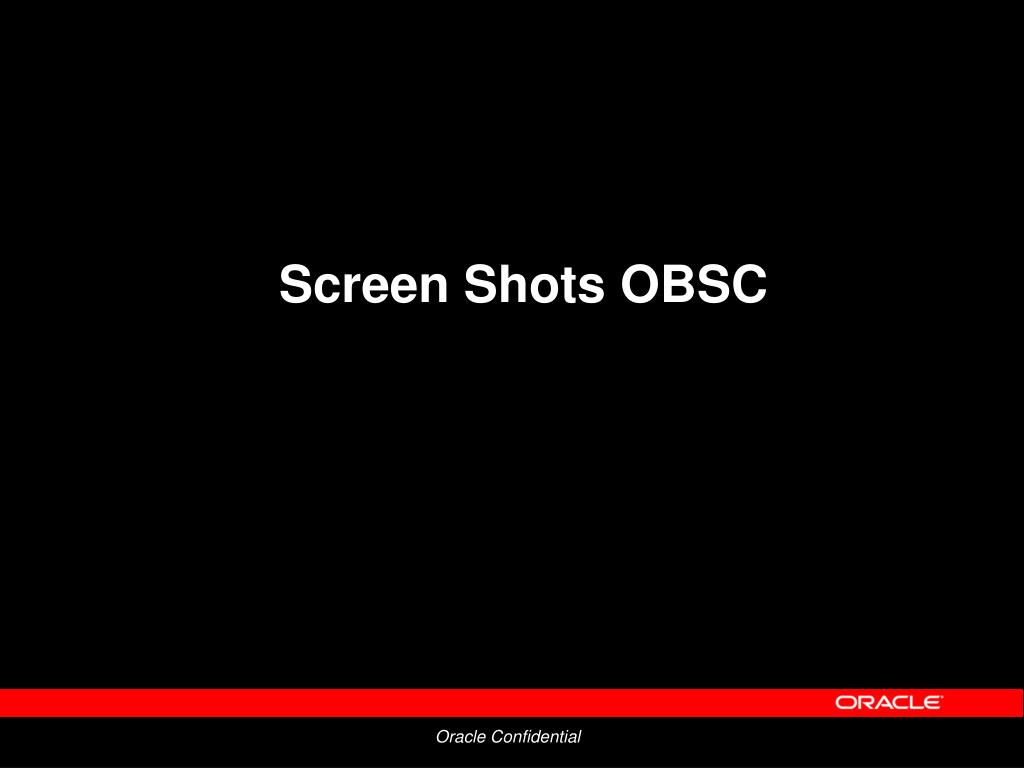 Screen Shots OBSC

ORACLE

Oracle Confidential